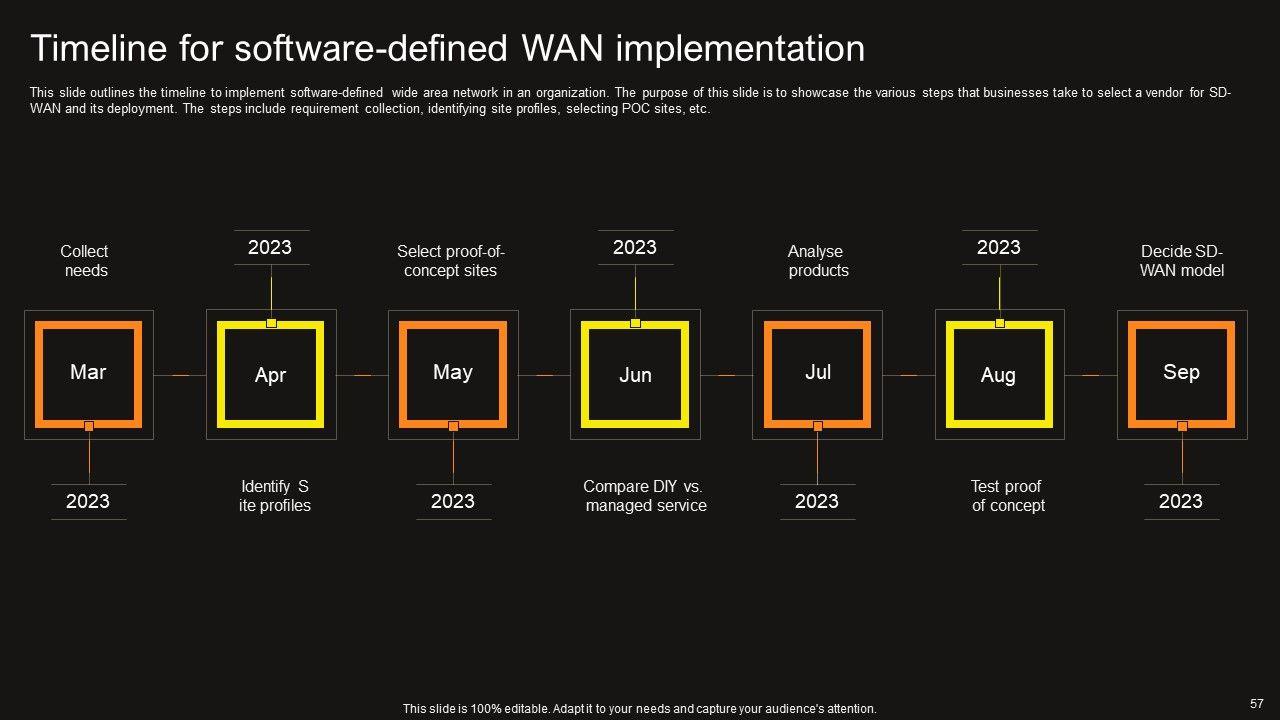 Timeline for software-defined WAN implementation

This slide outlines the timeline to implement software-defined wide area network in an organization. The purpose of this slide is to showcase the various steps that businesses take to select a vendor for SD-WAN and its deployment. The steps include requirement collection, identifying site profiles, selecting POC sites, etc.

Collect needs

Mar

2023

2023

Apr

Identify S ite profiles

Select proof-of-concept sites

May

2023

2023

Jun

Compare DIY vs. managed service

Analyse products

Jul

2023

2023

Aug

Test proof of concept

Decide SD-WAN model

Sep

2023

This slide is 100% editable. Adapt it to your needs and capture your audience's attention.

57